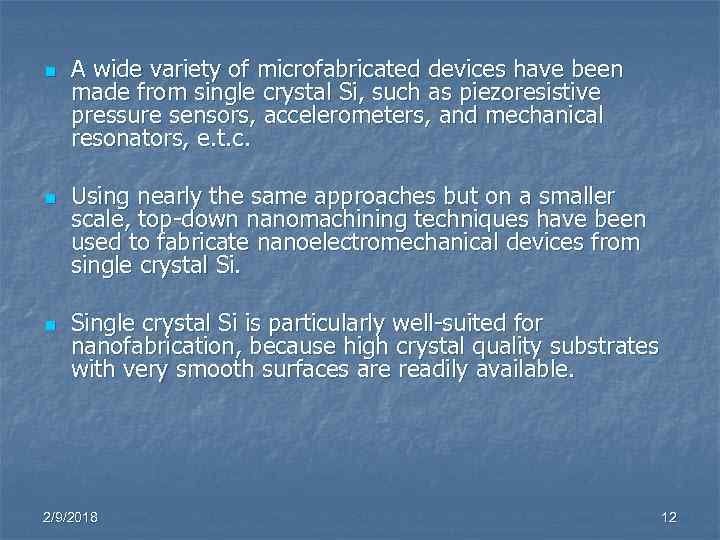 A wide variety of microfabricated devices have been made from single crystal Si, such as piezoresistive pressure sensors, accelerometers, and mechanical resonators, e.t.c.

Using nearly the same approaches but on a smaller scale, top-down nanomachining techniques have been used to fabricate nanoelectromechanical devices from single crystal Si.

Single crystal Si is particularly well-suited for nanofabrication, because high crystal quality substrates with very smooth surfaces are readily available.

2/9/2018

12